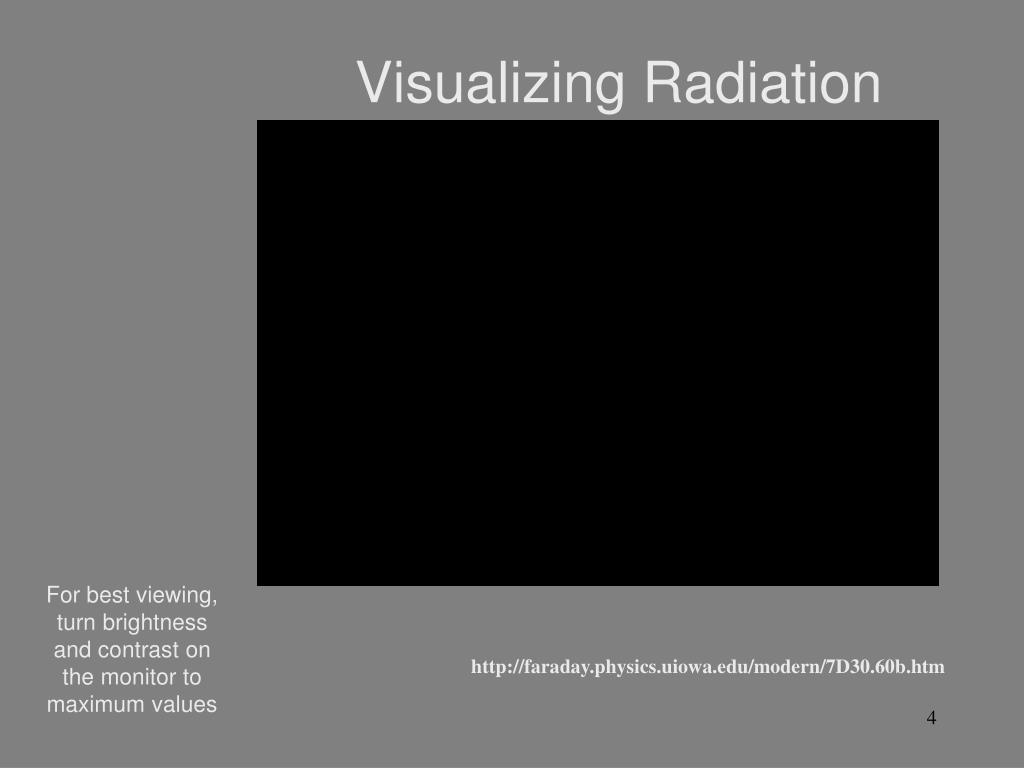 Visualizing Radiation

For best viewing, turn brightness and contrast on the monitor to maximum values

http://faraday.physics.uiowa.edu/modern/7D30.60b.htm

4